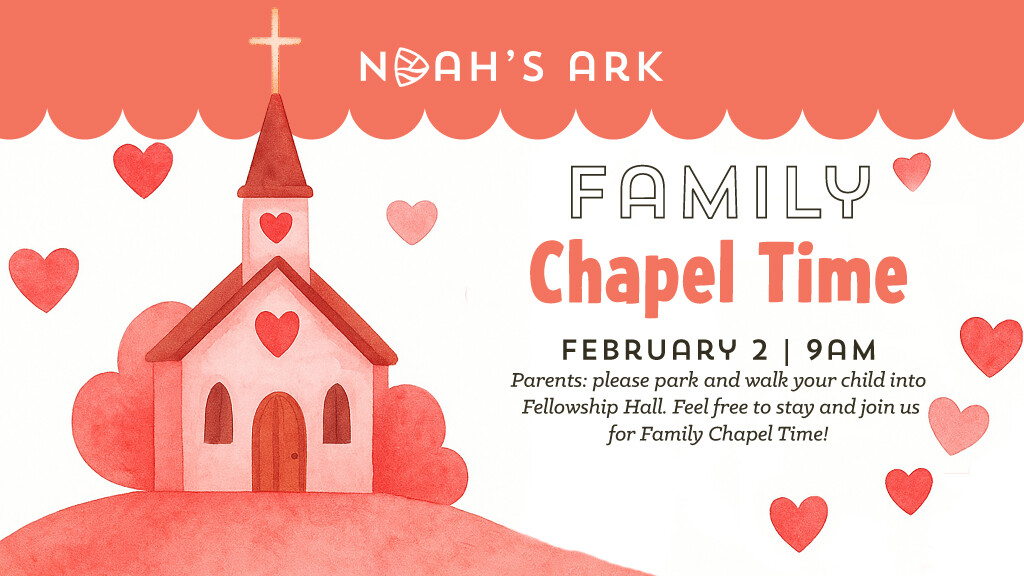 NOAH'S ARK

FAMILY
Chapel Time

FEBRUARY 2 | 9AM

Parents: please park and walk your child into Fellowship Hall. Feel free to stay and join us for Family Chapel Time!